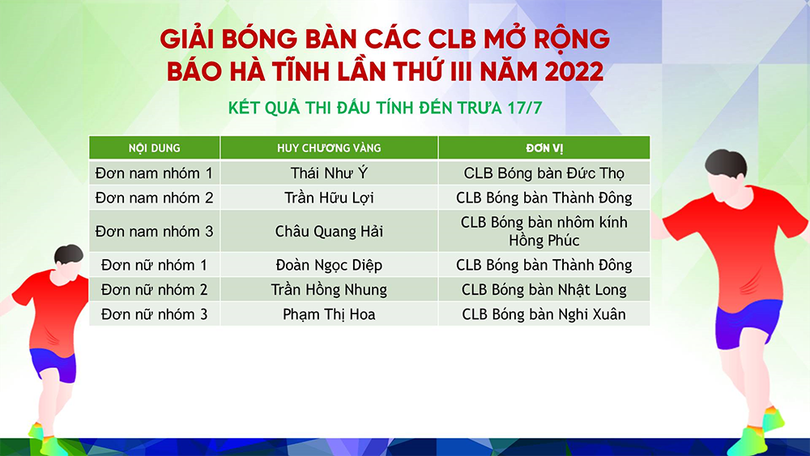 GIẢI BÓNG BÀN CÁC CLB MỞ RỘNG
BÁO HÀ TĨNH LẦN THỨ III NĂM 2022

KẾT QUẢ THI ĐẤU TÍNH ĐẾN TRƯA 17/7

| NỘI DUNG | HUY CHƯƠNG VÀNG | ĐƠN VỊ |
|---|---|---|
| Đơn nam nhóm 1 | Thái Như Ý | CLB Bóng bàn Đức Thọ |
| Đơn nam nhóm 2 | Trần Hữu Lợi | CLB Bóng bàn Thành Đông |
| Đơn nam nhóm 3 | Châu Quang Hải | CLB Bóng bàn nhôm kính Hồng Phúc |
| Đơn nữ nhóm 1 | Đoàn Ngọc Diệp | CLB Bóng bàn Thành Đông |
| Đơn nữ nhóm 2 | Trần Hồng Nhung | CLB Bóng bàn Nhật Long |
| Đơn nữ nhóm 3 | Phạm Thị Hoa | CLB Bóng bàn Nghi Xuân |